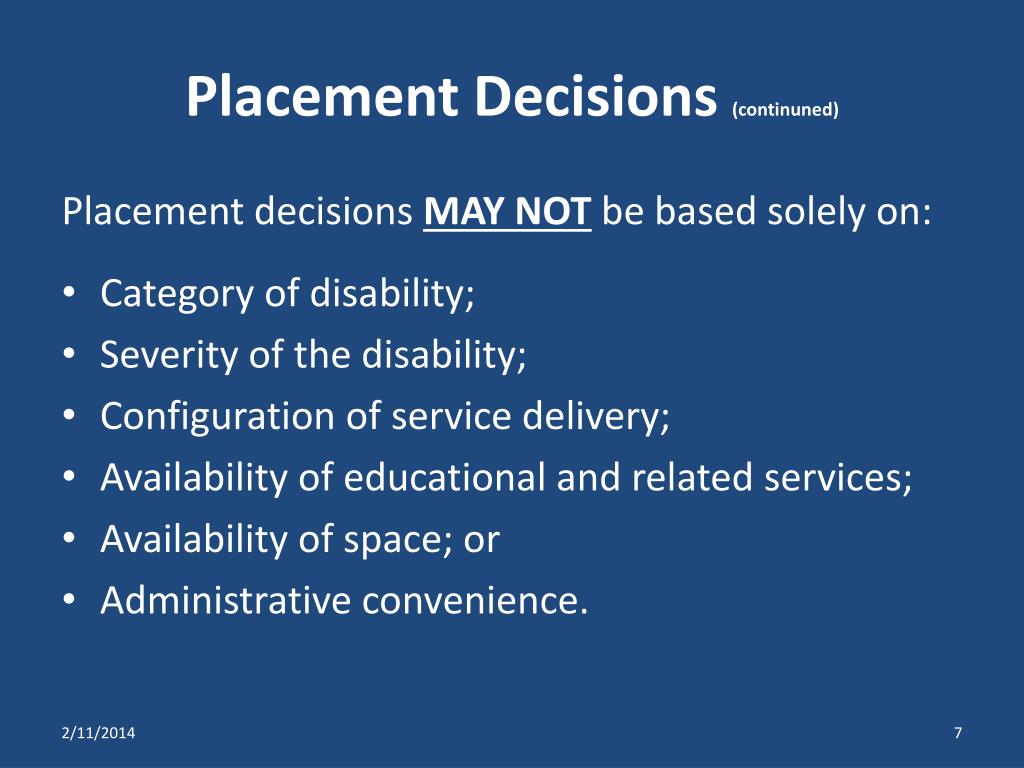 Placement Decisions (continuned)

Placement decisions MAY NOT be based solely on:

• Category of disability;
• Severity of the disability;
• Configuration of service delivery;
• Availability of educational and related services;
• Availability of space; or
• Administrative convenience.

2/11/2014

7